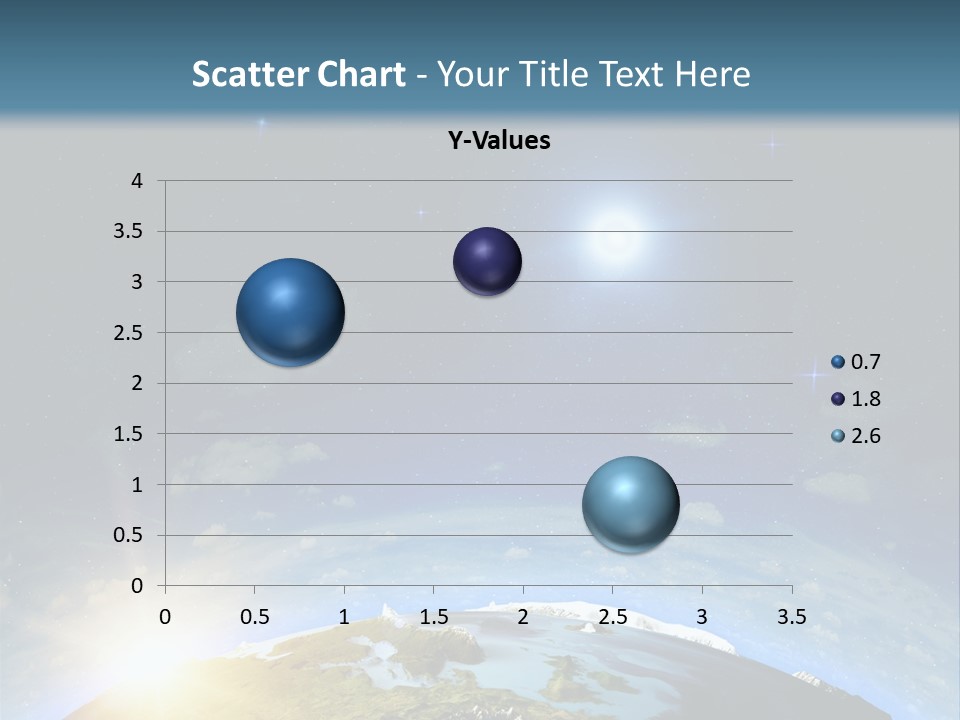 Scatter Chart - Your Title Text Here

Y-Values

4
3.5
3
2.5
2
1.5
1
0.5
0

0 0.5 1 1.5 2 2.5 3 3.5

0.7
1.8
2.6